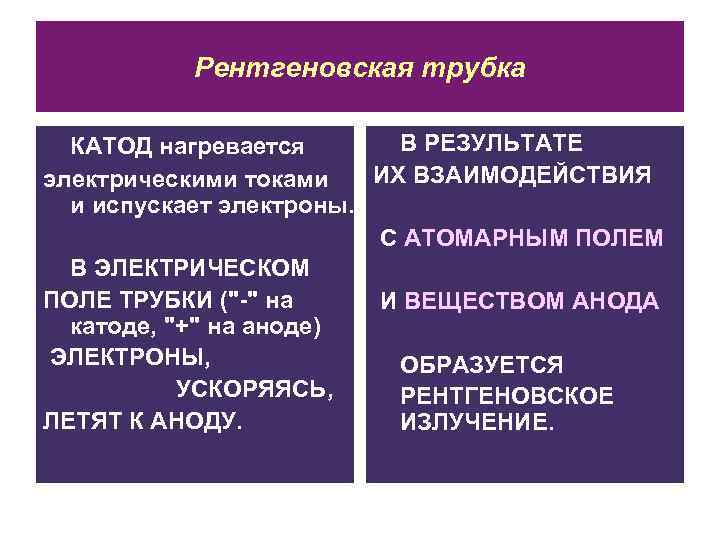 Рентгеновская трубка

КАТОД нагревается электрическими токами и испускает электроны.

В ЭЛЕКТРИЧЕСКОМ ПОЛЕ ТРУБКИ ("-" на катоде, "+" на аноде) ЭЛЕКТРОНЫ, УСКОРЯЯСЬ, ЛЕТЯТ К АНОДУ.

В РЕЗУЛЬТАТЕ ИХ ВЗАИМОДЕЙСТВИЯ

С АТОМАРНЫМ ПОЛЕМ

И ВЕЩЕСТВОМ АНОДА

ОБРАЗУЕТСЯ РЕНТГЕНОВСКОЕ ИЗЛУЧЕНИЕ.